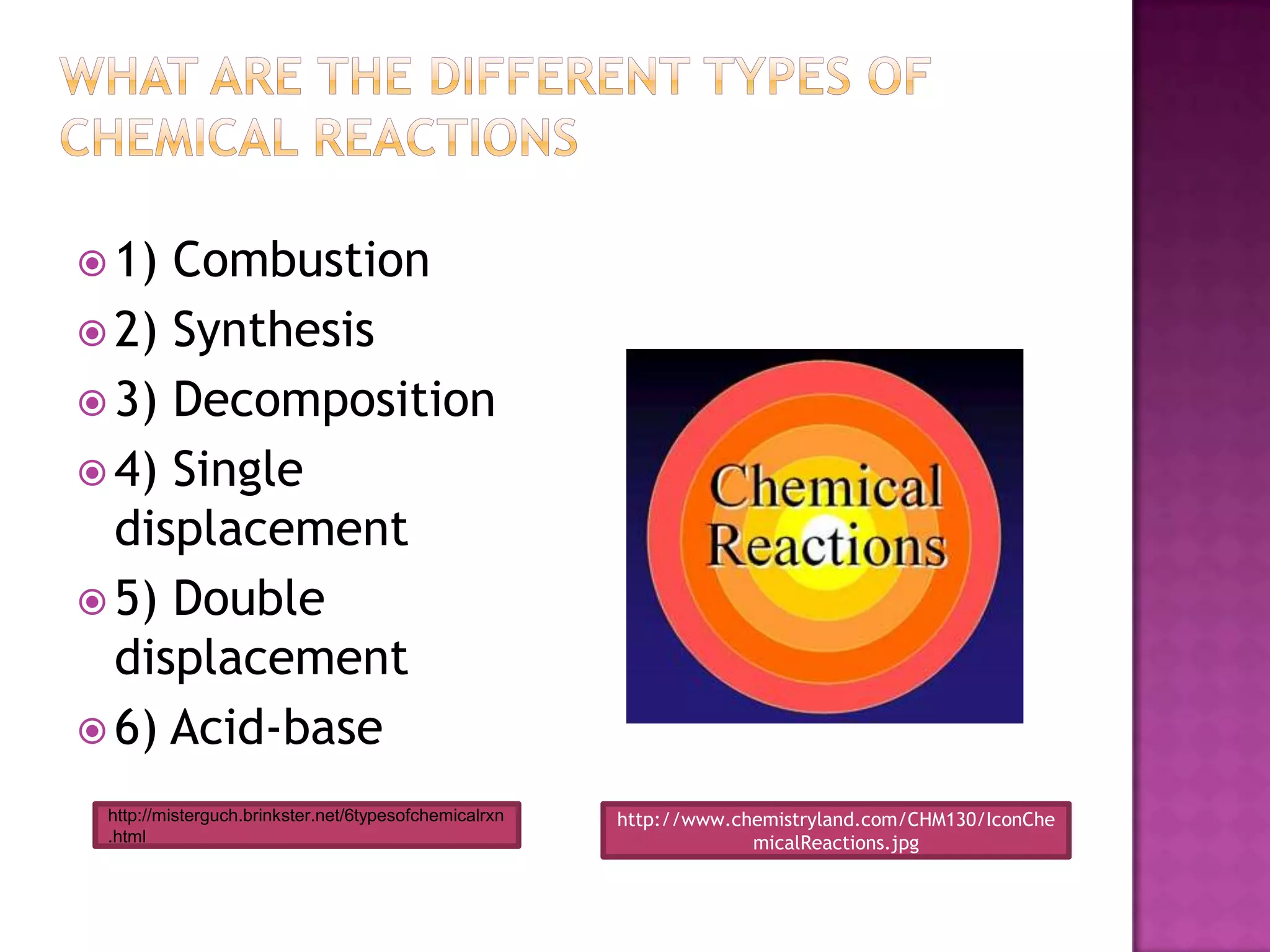 WHAT ARE THE DIFFERENT TYPES OF CHEMICAL REACTIONS

1) Combustion
2) Synthesis
3) Decomposition
4) Single displacement
5) Double displacement
6) Acid-base

Chemical Reactions

http://misterguch.brinkster.net/6typesofchemicalrxn.html

http://www.chemistryland.com/CHM130/IconChemicalReactions.jpg